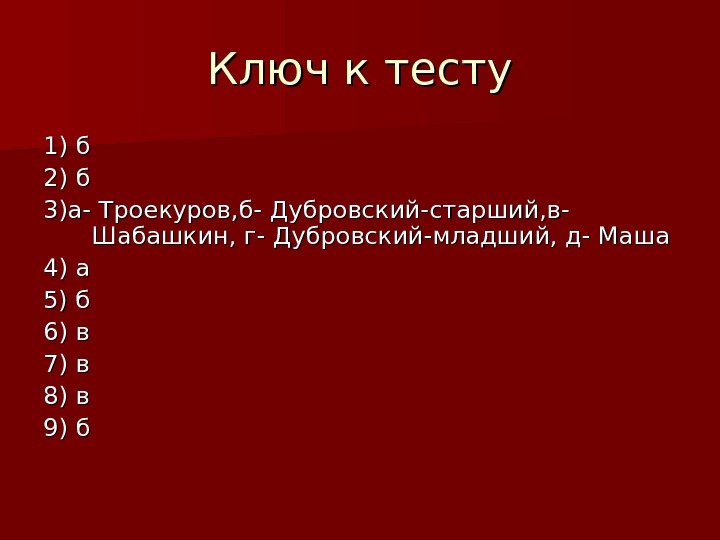 Ключ к тесту

1) б
2) б
3)а- Троекуров,б- Дубровский-старший,в- Шабашкин, г- Дубровский-младший, д- Маша
4) а
5) б
6) в
7) в
8) в
9) б